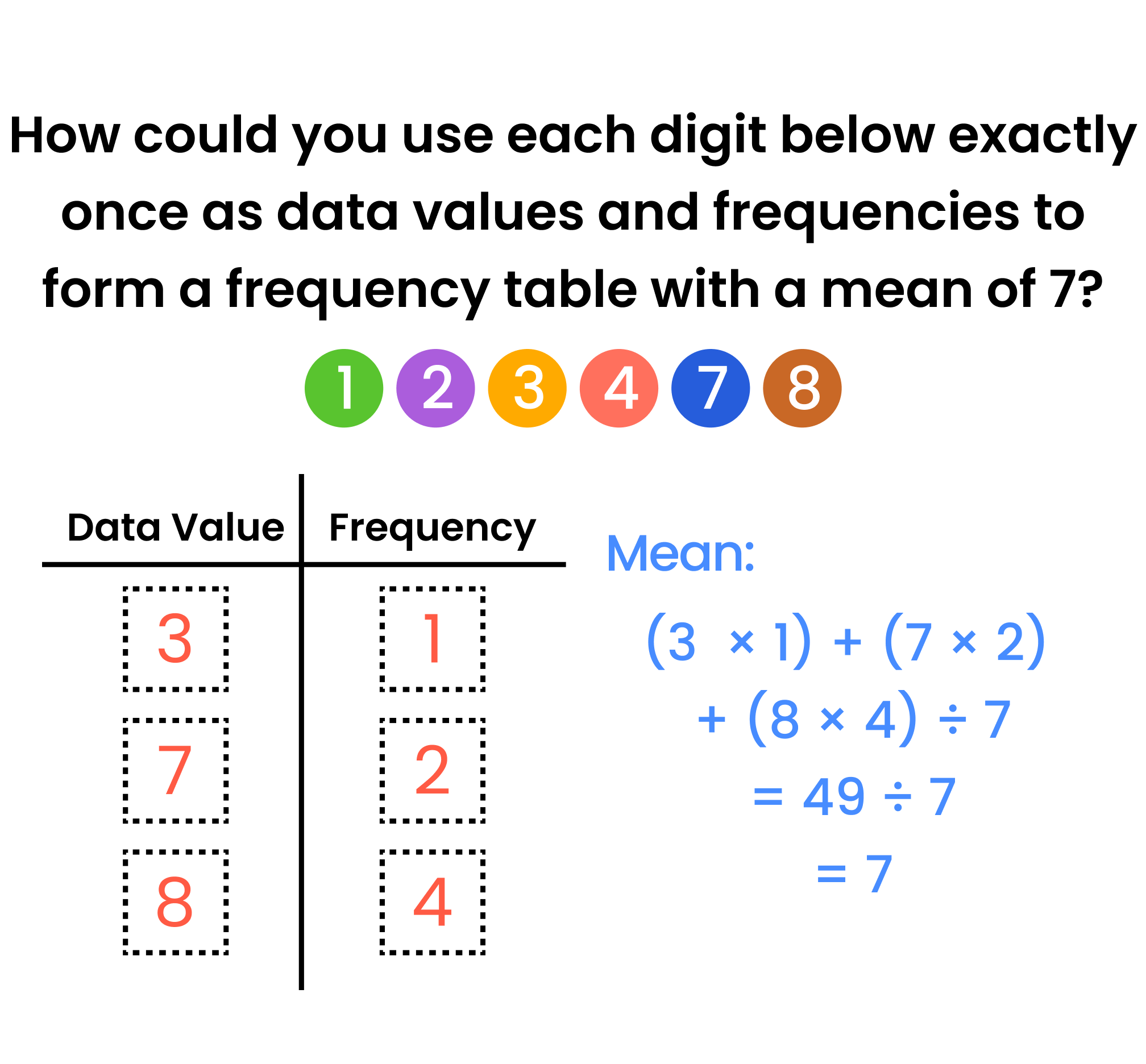 How could you use each digit below exactly once as data values and frequencies to form a frequency table with a mean of 7?

1 2 3 4 7 8

| Data Value | Frequency |
|---|---|
| 3 | 1 |
| 7 | 2 |
| 8 | 4 |

Mean:

$(3 \times 1) + (7 \times 2)$
$+ (8 \times 4) \div 7$
$= 49 \div 7$
$= 7$